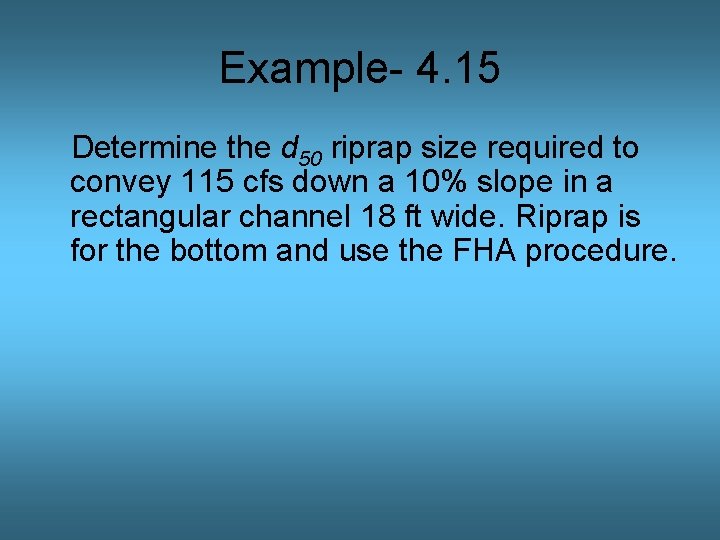 Example- 4.15

Determine the $d_{50}$ riprap size required to convey 115 cfs down a 10% slope in a rectangular channel 18 ft wide. Riprap is for the bottom and use the FHA procedure.